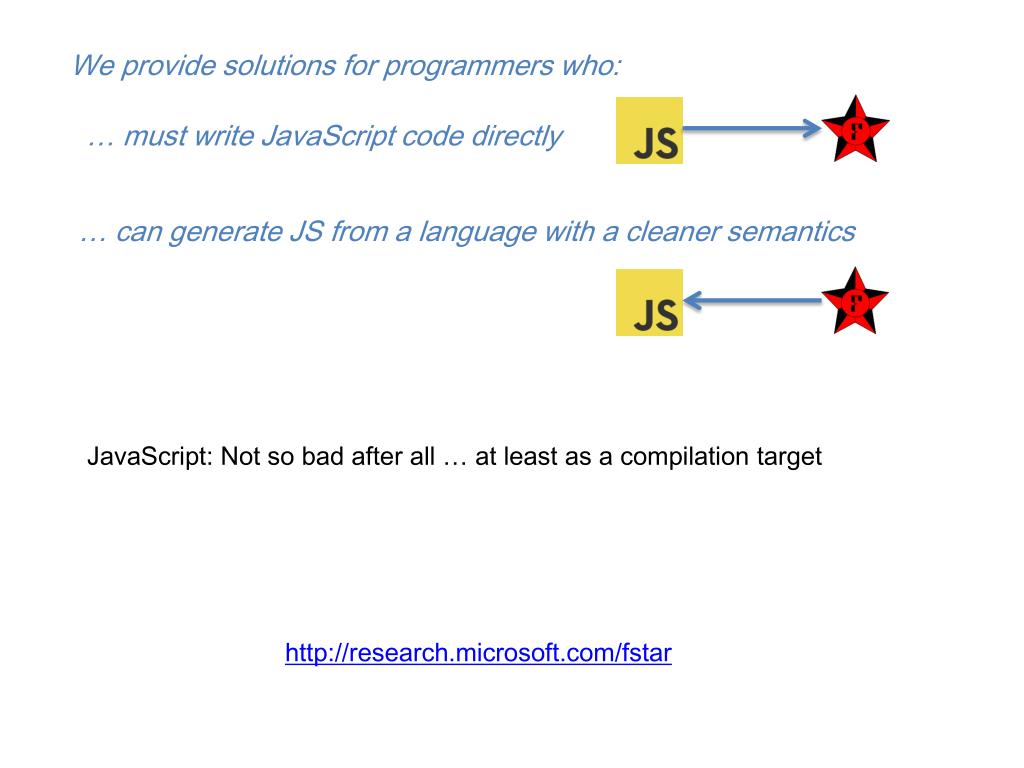 We provide solutions for programmers who:

… must write JavaScript code directly

JS

F

… can generate JS from a language with a cleaner semantics

JS

F

JavaScript: Not so bad after all … at least as a compilation target

http://research.microsoft.com/fstar